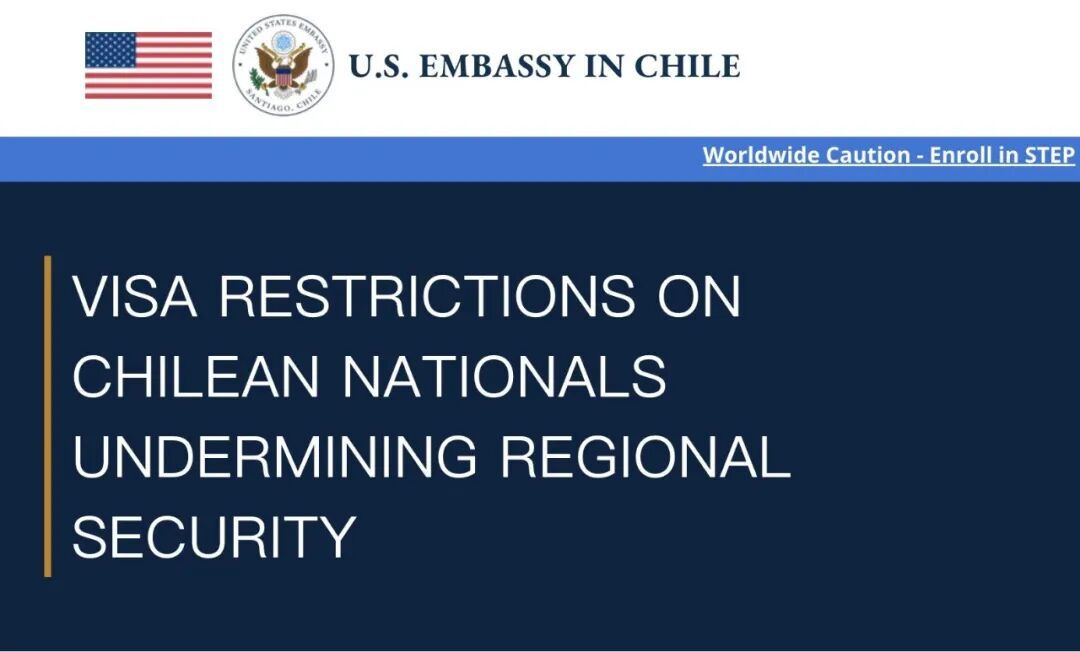 UNITED STATES EMBASSY SANTIAGO, CHILE

U.S. EMBASSY IN CHILE

Worldwide Caution - Enroll in STEP

VISA RESTRICTIONS ON CHILEAN NATIONALS UNDERMINING REGIONAL SECURITY